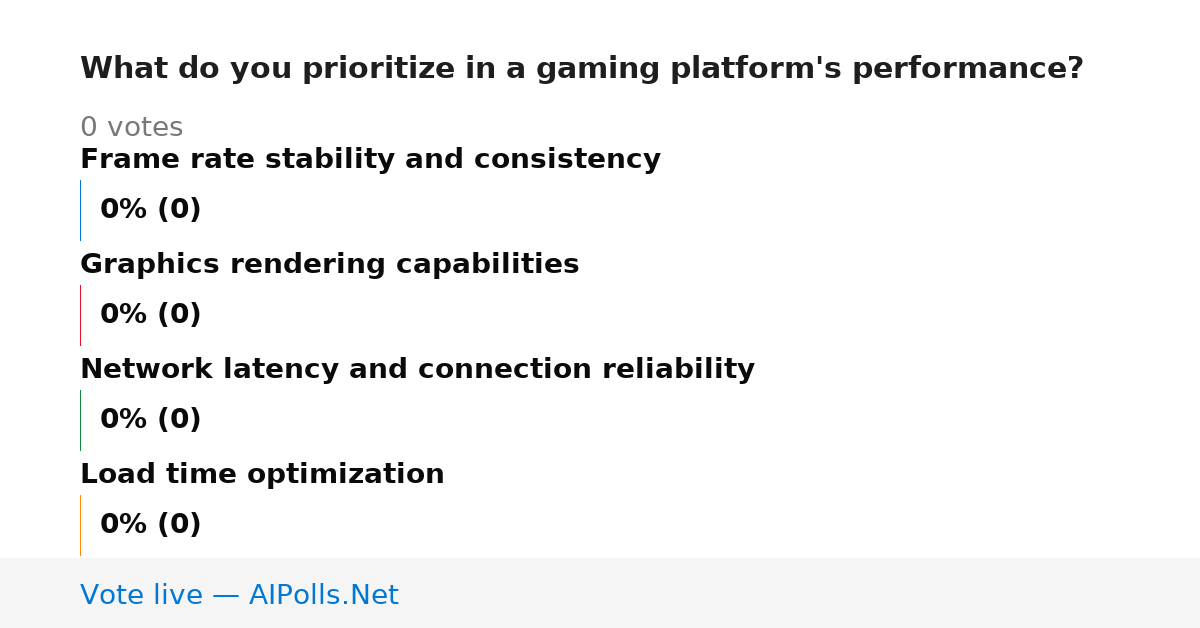 What do you prioritize in a gaming platform's performance?

0 votes

Frame rate stability and consistency

0% (0)

Graphics rendering capabilities

0% (0)

Network latency and connection reliability

0% (0)

Load time optimization

0% (0)

Vote live — AIPolls.Net